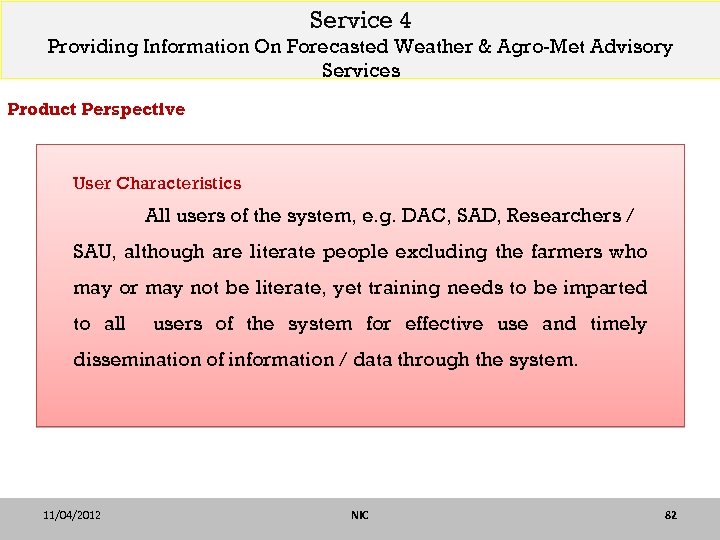 Service 4
Providing Information On Forecasted Weather & Agro-Met Advisory Services

Product Perspective

User Characteristics

All users of the system, e.g. DAC, SAD, Researchers / SAU, although are literate people excluding the farmers who may or may not be literate, yet training needs to be imparted to all users of the system for effective use and timely dissemination of information / data through the system.

11/04/2012 NIC 82